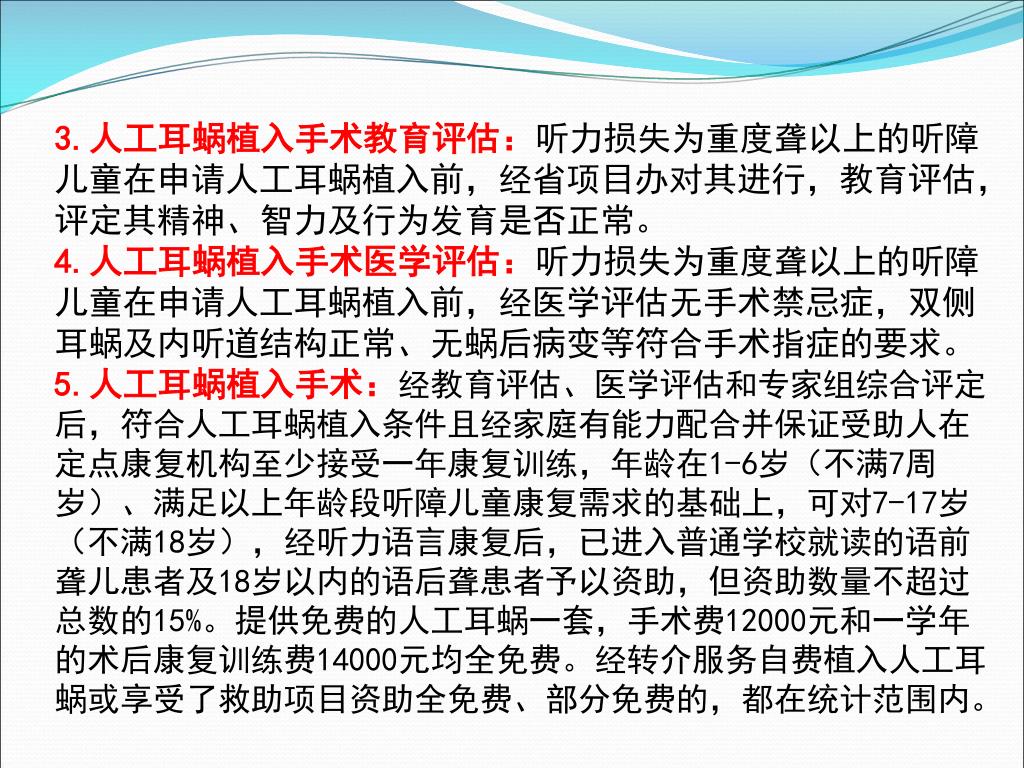 3. 人工耳蜗植入手术教育评估：听力损失为重度聋以上的听障儿童在申请人工耳蜗植入前，经省项目办对其进行，教育评估，评定其精神、智力及行为发育是否正常。
4. 人工耳蜗植入手术医学评估：听力损失为重度聋以上的听障儿童在申请人工耳蜗植入前，经医学评估无手术禁忌症，双侧耳蜗及内听道结构正常、无蜗后病变等符合手术指症的要求。
5. 人工耳蜗植入手术：经教育评估、医学评估和专家组综合评定后，符合人工耳蜗植入条件且经家庭有能力配合并保证受助人在定点康复机构至少接受一年康复训练，年龄在1-6岁（不满7周岁）、满足以上年龄段听障儿童康复需求的基础上，可对7-17岁（不满18岁），经听力语言康复后，已进入普通学校就读的语前聋儿患者及18岁以内的语后聋患者予以资助，但资助数量不超过总数的15%。提供免费的人工耳蜗一套，手术费12000元和一学年的术后康复训练费14000元均全免费。经转介服务自费植入人工耳蜗或享受了救助项目资助全免费、部分免费的，都在统计范围内。